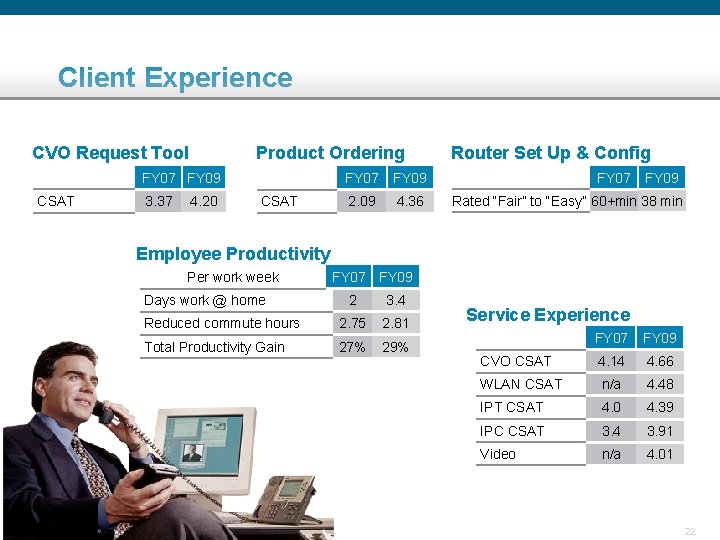 Client Experience

CVO Request Tool

| | FY07 | FY09 |
|---|---|---|
| CSAT | 3.37 | 4.20 |

Product Ordering

| | FY07 | FY09 |
|---|---|---|
| CSAT | 2.09 | 4.36 |

Router Set Up & Config

| | FY07 | FY09 |
|---|---|---|
| Rated "Fair" to "Easy" | 60+min | 38 min |

Employee Productivity

| Per work week | FY07 | FY09 |
|---|---|---|
| Days work @ home | 2 | 3.4 |
| Reduced commute hours | 2.75 | 2.81 |
| Total Productivity Gain | 27% | 29% |

Service Experience

| | FY07 | FY09 |
|---|---|---|
| CVO CSAT | 4.14 | 4.66 |
| WLAN CSAT | n/a | 4.48 |
| IPT CSAT | 4.0 | 4.39 |
| IPC CSAT | 3.4 | 3.91 |
| Video | n/a | 4.01 |

22